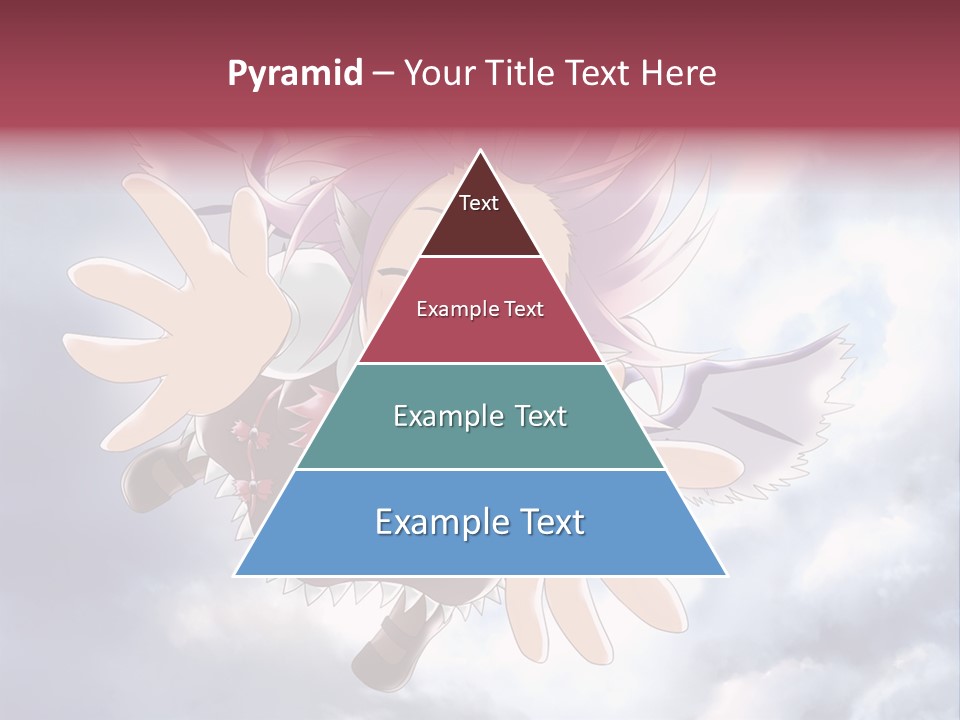 Pyramid – Your Title Text Here

Text

Example Text

Example Text

Example Text